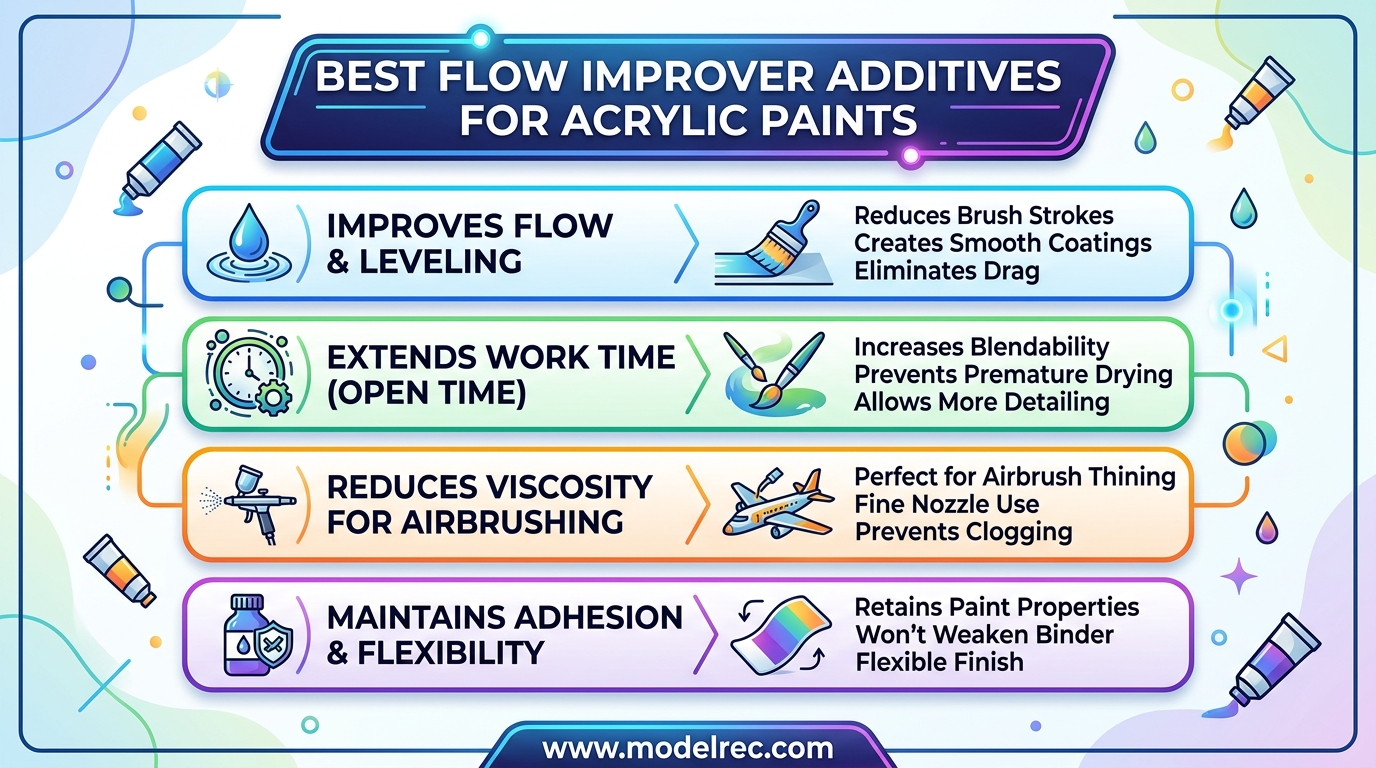 BEST FLOW IMPROVER ADDITIVES FOR ACRYLIC PAINTS

IMPROVES FLOW & LEVELING

Reduces Brush Strokes
Creates Smooth Coatings
Eliminates Drag

EXTENDS WORK TIME (OPEN TIME)

Increases Blendability
Prevents Premature Drying
Allows More Detailing

REDUCES VISCOSITY FOR AIRBRUSHING

Perfect for Airbrush Thining
Fine Nozzle Use
Prevents Clogging

MAINTAINS ADHESION & FLEXIBILITY

Retains Paint Properties
Won't Weaken Binder
Flexible Finish

www.modelrec.com